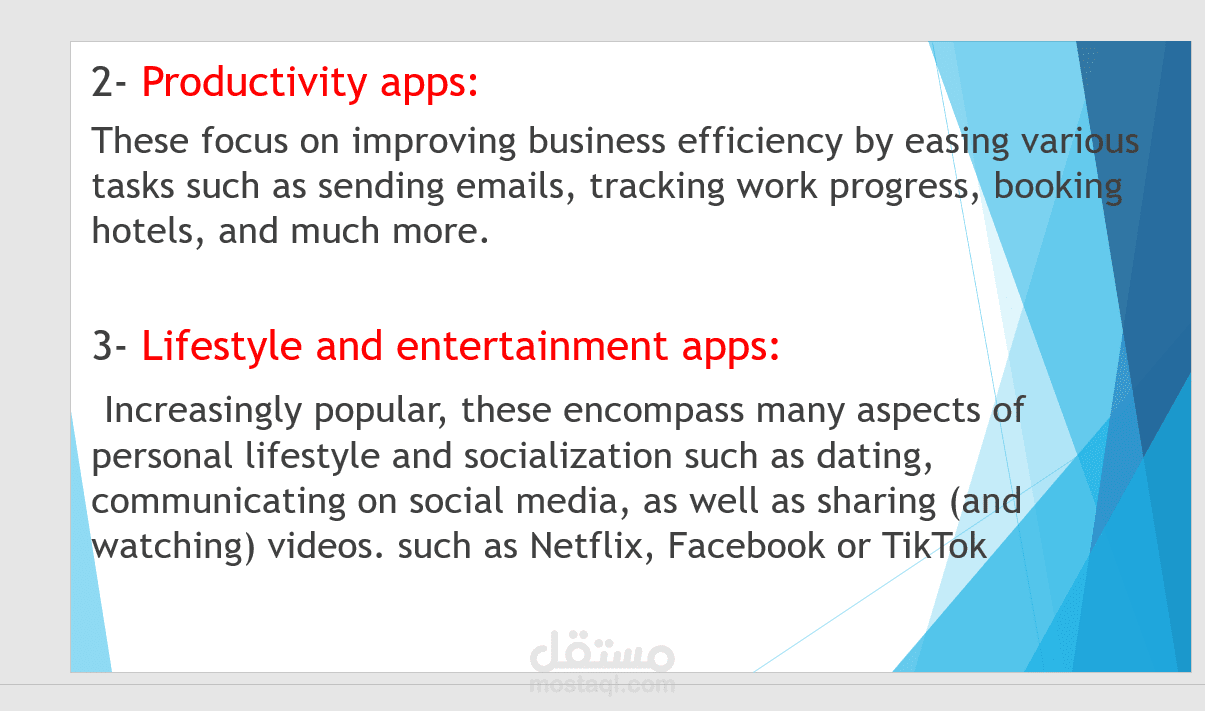 2- Productivity apps:

These focus on improving business efficiency by easing various tasks such as sending emails, tracking work progress, booking hotels, and much more.

3- Lifestyle and entertainment apps:

Increasingly popular, these encompass many aspects of personal lifestyle and socialization such as dating, communicating on social media, as well as sharing (and watching) videos. such as Netflix, Facebook or TikTok

مستقل
mostaql.com